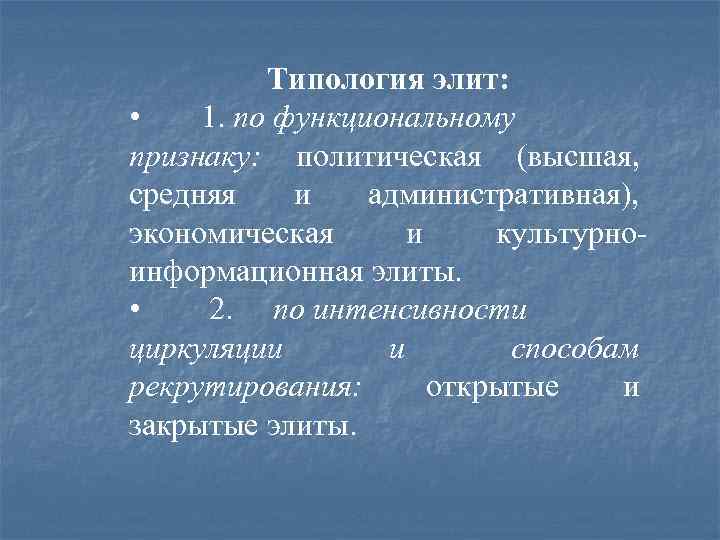 Типология элит:

• 1. по функциональному признаку: политическая (высшая, средняя и административная), экономическая и культурно-информационная элиты.

• 2. по интенсивности циркуляции и способам рекрутирования: открытые и закрытые элиты.